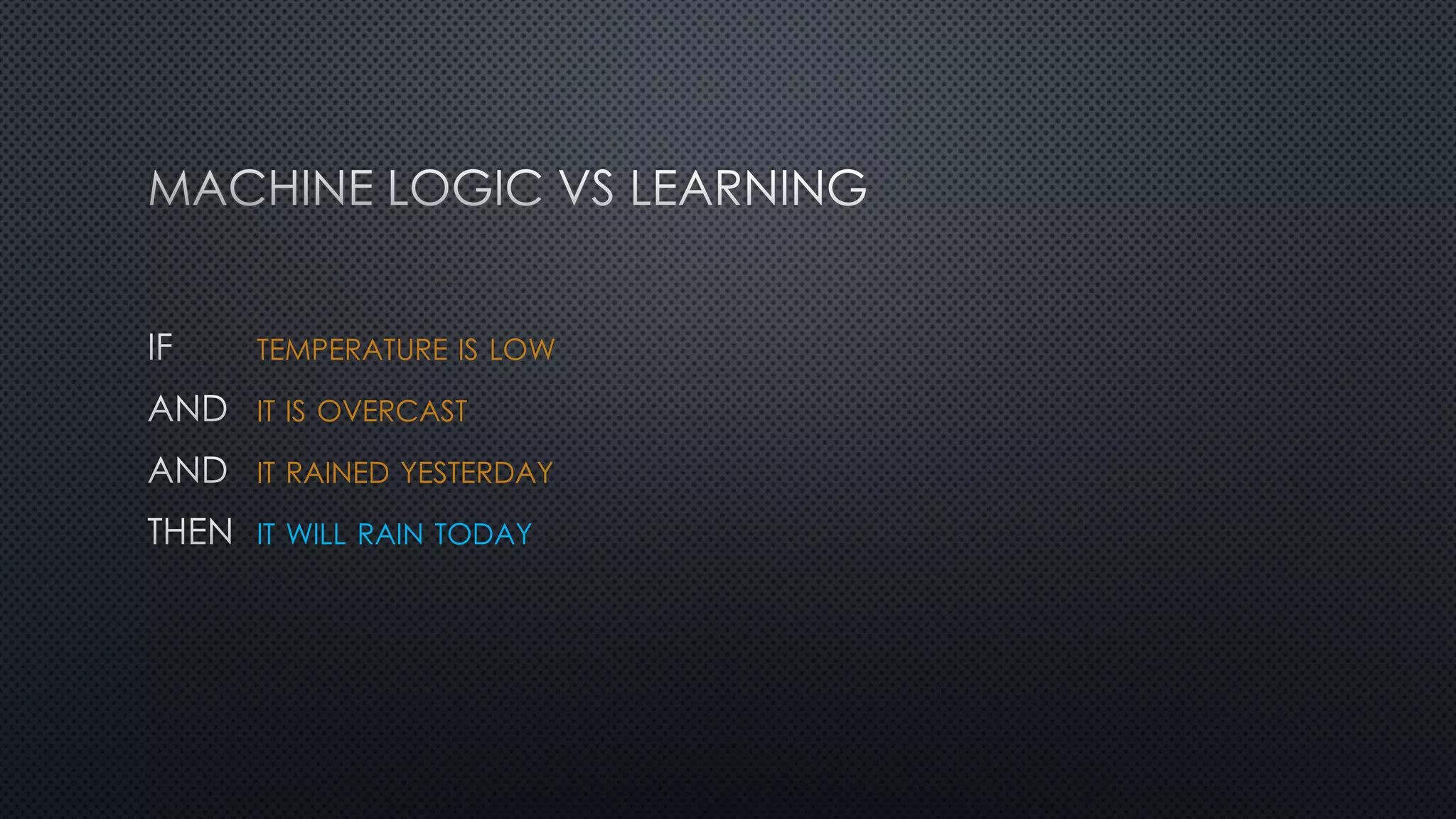 MACHINE LOGIC VS LEARNING

IF TEMPERATURE IS LOW

AND IT IS OVERCAST

AND IT RAINED YESTERDAY

THEN IT WILL RAIN TODAY